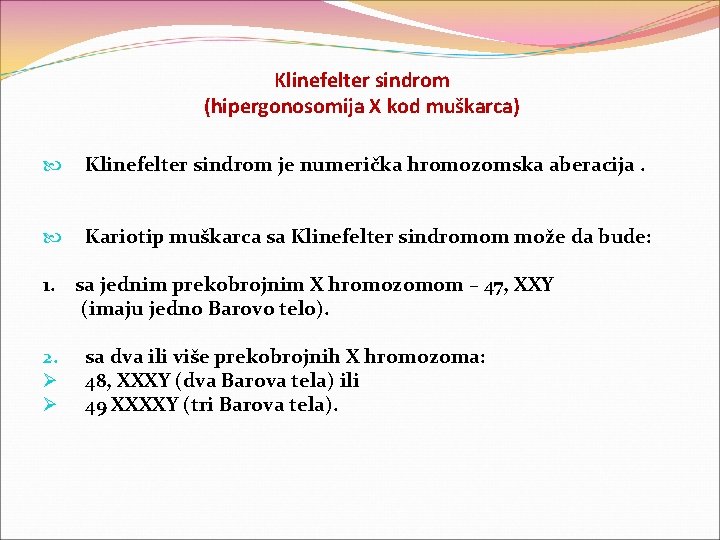 Klinefelter sindrom
(hipergonosomija X kod muškarca)

Klinefelter sindrom je numerička hromozomska aberacija .

Kariotip muškarca sa Klinefelter sindromom može da bude:

1. sa jednim prekobrojnim X hromozomom – 47, XXY (imaju jedno Barovo telo).

2. sa dva ili više prekobrojnih X hromozoma:
➢ 48, XXXY (dva Barova tela) ili
➢ 49 XXXXY (tri Barova tela).